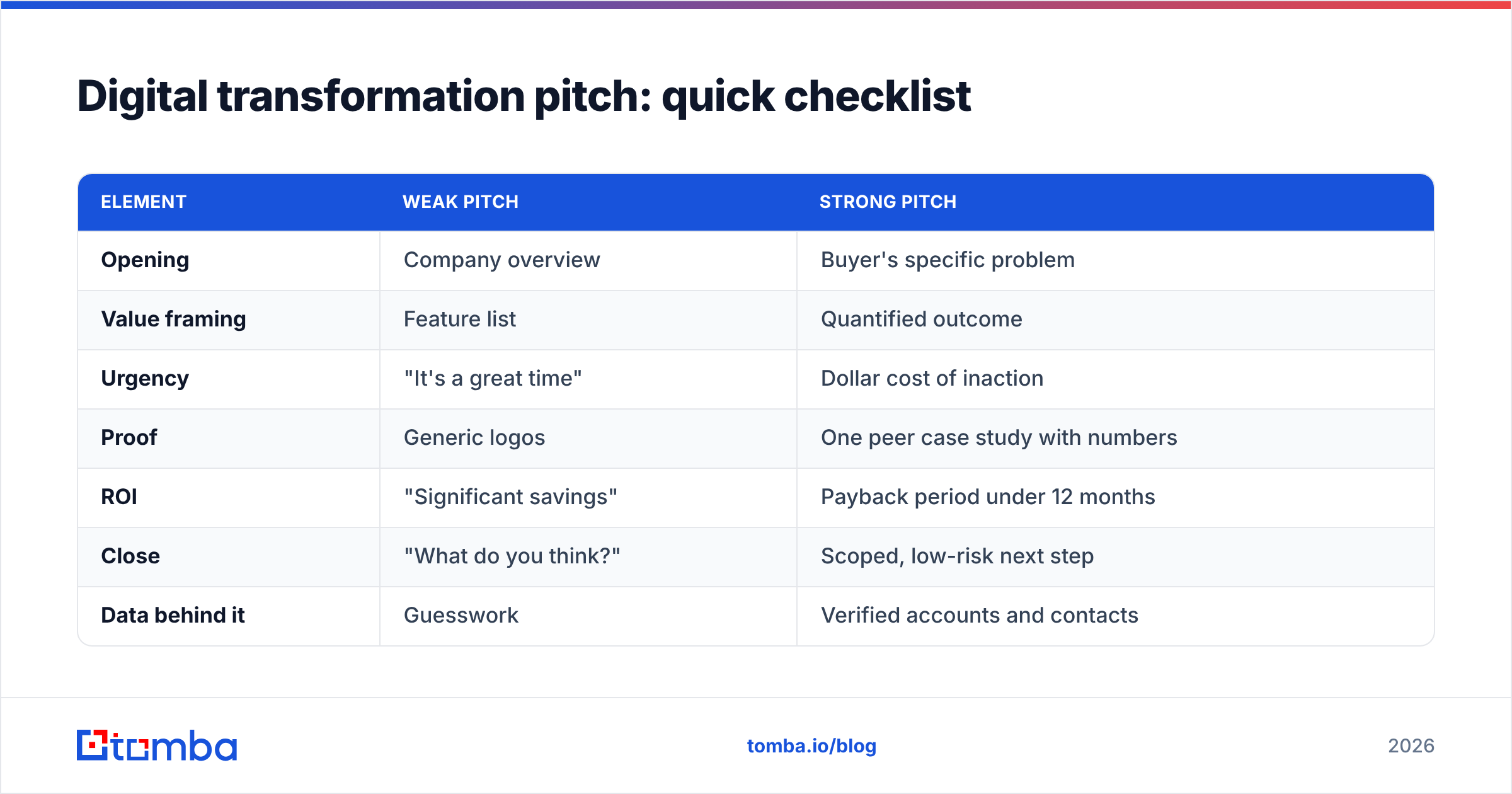 Digital transformation pitch: quick checklist

| ELEMENT | WEAK PITCH | STRONG PITCH |
|---|---|---|
| Opening | Company overview | Buyer's specific problem |
| Value framing | Feature list | Quantified outcome |
| Urgency | "It's a great time" | Dollar cost of inaction |
| Proof | Generic logos | One peer case study with numbers |
| ROI | "Significant savings" | Payback period under 12 months |
| Close | "What do you think?" | Scoped, low-risk next step |
| Data behind it | Guesswork | Verified accounts and contacts |

tomba

tomba.io/blog

2026